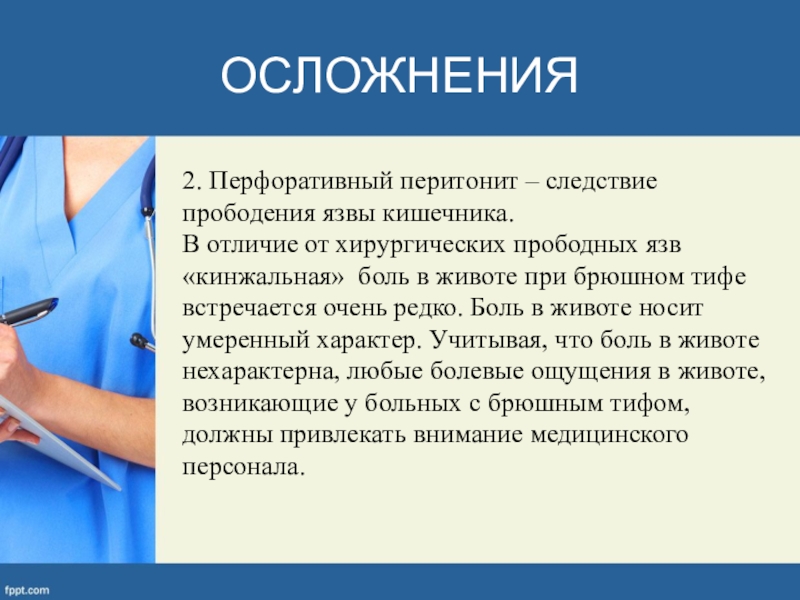 ОСЛОЖНЕНИЯ

2. Перфоративный перитонит – следствие прободения язвы кишечника.
В отличие от хирургических прободных язв «кинжальная»  боль в животе при брюшном тифе встречается очень редко. Боль в животе носит умеренный характер. Учитывая, что боль в животе нехарактерна, любые болевые ощущения в животе, возникающие у больных с брюшным тифом, должны привлекать внимание медицинского персонала.

fppt.com